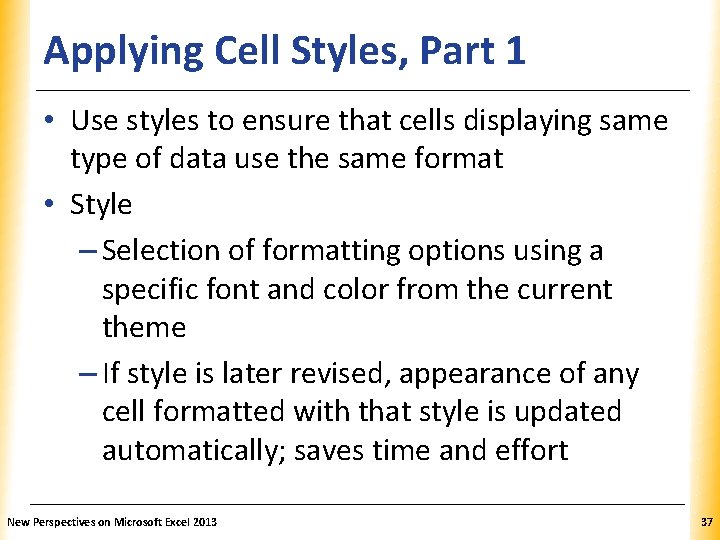 Applying Cell Styles, Part 1

• Use styles to ensure that cells displaying same type of data use the same format

• Style

– Selection of formatting options using a specific font and color from the current theme

– If style is later revised, appearance of any cell formatted with that style is updated automatically; saves time and effort

New Perspectives on Microsoft Excel 2013

37